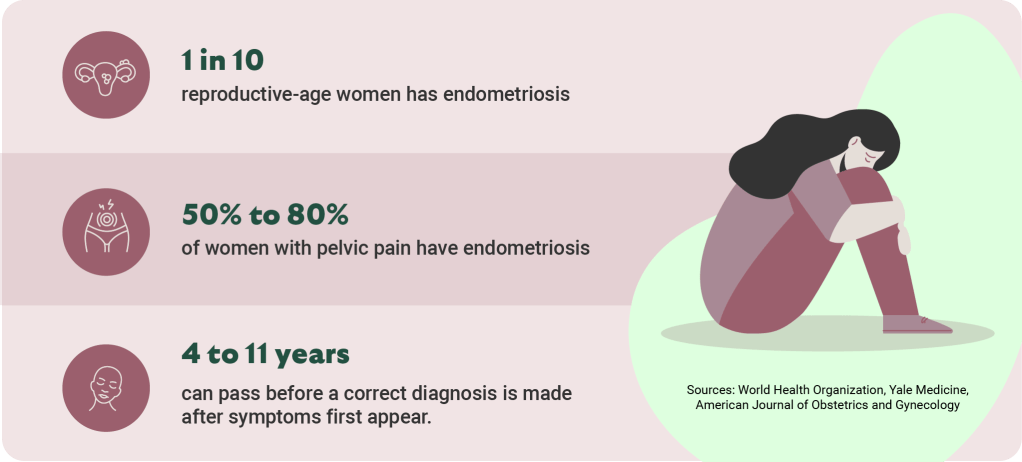 1 in 10
reproductive-age women has endometriosis

50% to 80%
of women with pelvic pain have endometriosis

4 to 11 years
can pass before a correct diagnosis is made after symptoms first appear.

Sources: World Health Organization, Yale Medicine, American Journal of Obstetrics and Gynecology